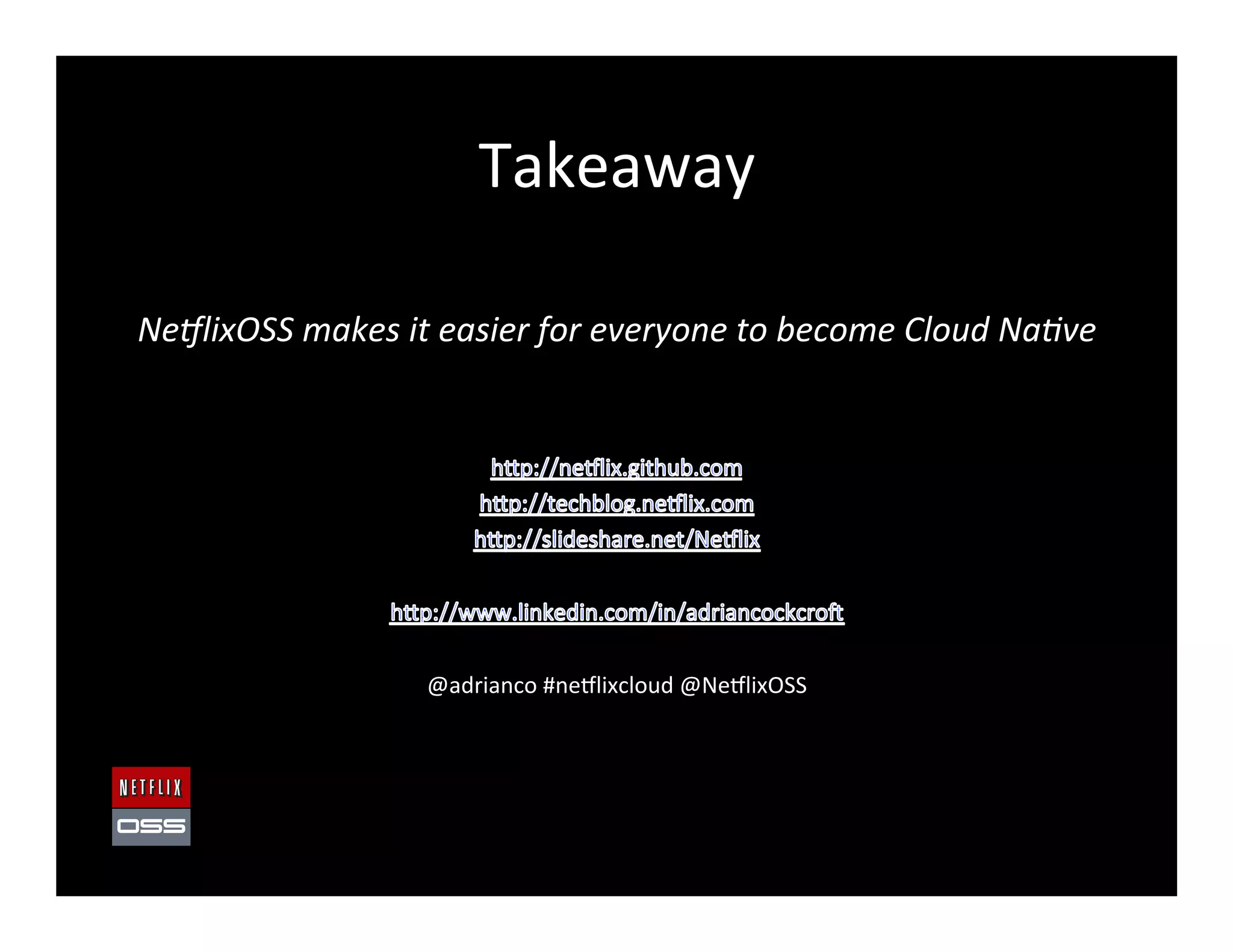 Takeaway

NetflixOSS makes it easier for everyone to become Cloud Native

http://netflix.github.com
http://techblog.netflix.com
http://slideshare.net/Netflix

http://www.linkedin.com/in/adriancockcroft

@adrianco #netflixcloud @NetflixOSS

NETFLIX
OSS